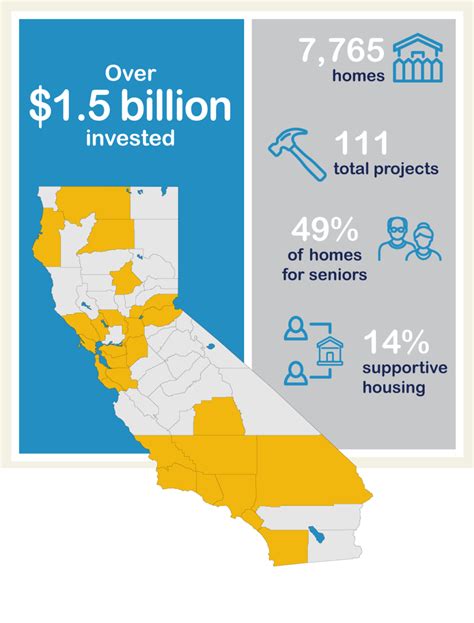 Over
$1.5 billion
invested

7,765
homes

111
total projects

49%
of homes
for seniors

14%
supportive
housing